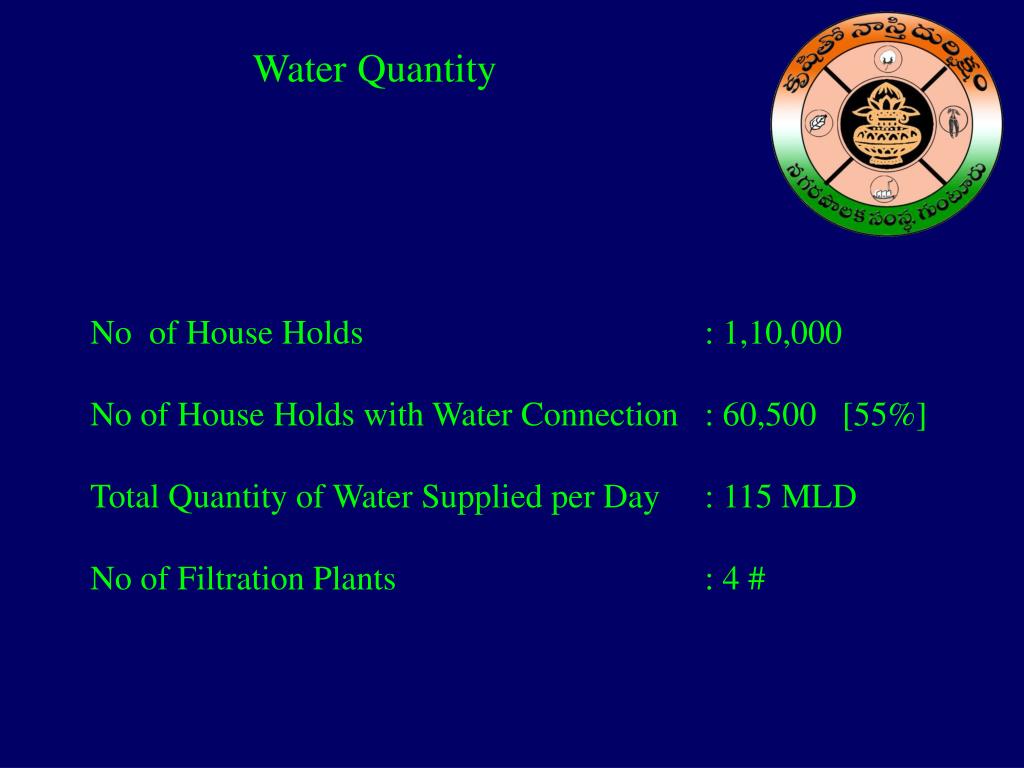 Water Quantity

కృషితో నాస్తి దుర్భిక్షం

నగరపాలక సంస్థ, గుంటూరు

No of House Holds : 1,10,000

No of House Holds with Water Connection : 60,500 [55%]

Total Quantity of Water Supplied per Day : 115 MLD

No of Filtration Plants : 4 #